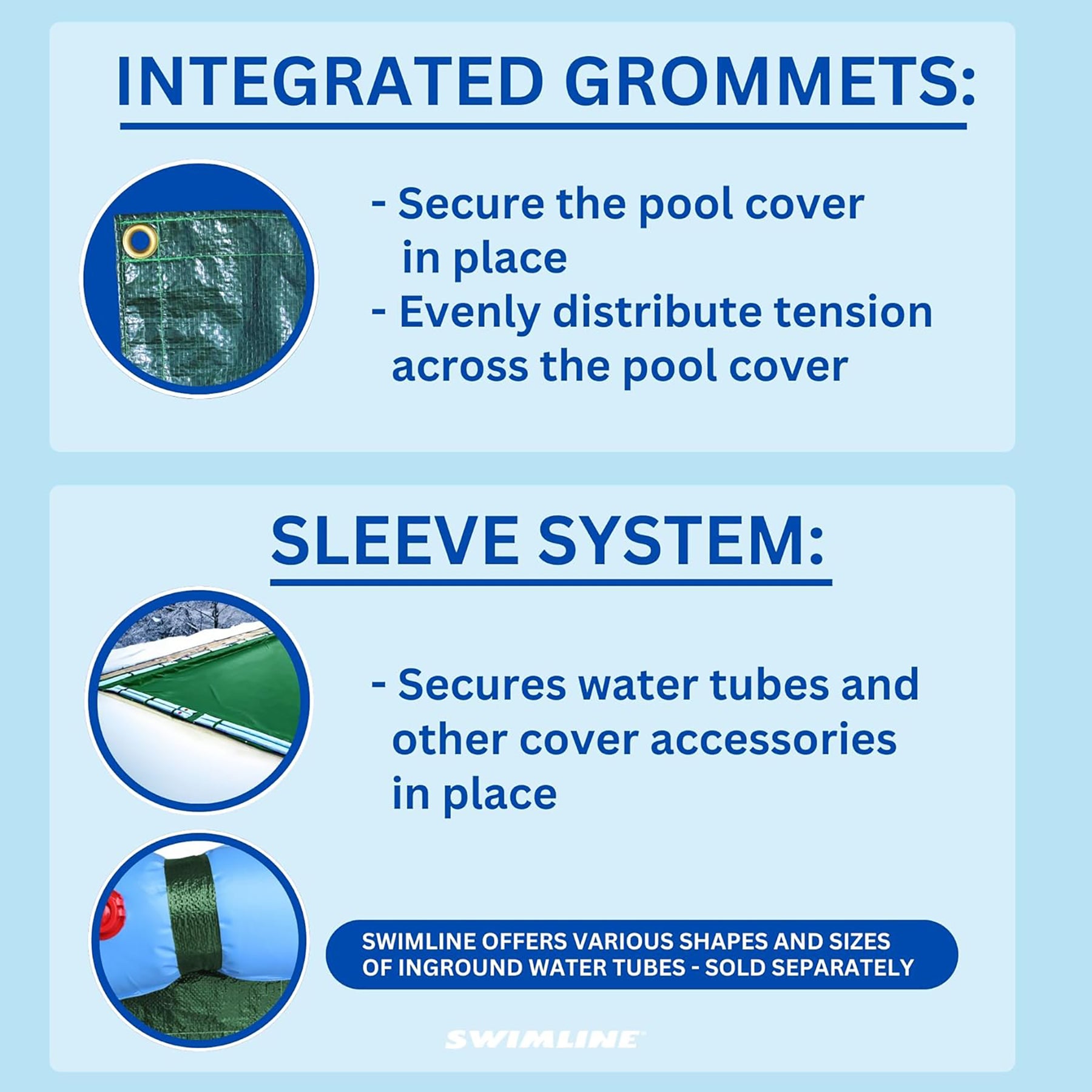 INTEGRATED GROMMETS:

- Secure the pool cover in place
- Evenly distribute tension across the pool cover

SLEEVE SYSTEM:

- Secures water tubes and other cover accessories in place

SWIMLINE OFFERS VARIOUS SHAPES AND SIZES OF INGROUND WATER TUBES - SOLD SEPARATELY

SWIMLINE